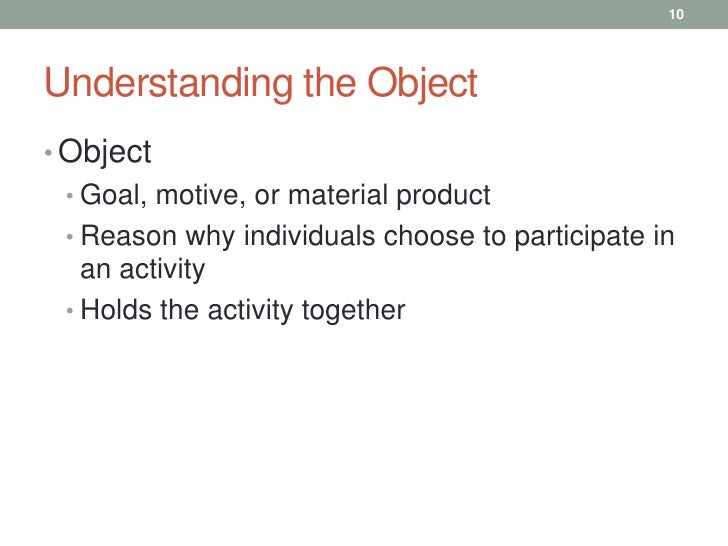 10

Understanding the Object

• Object
  • Goal, motive, or material product
  • Reason why individuals choose to participate in an activity
  • Holds the activity together